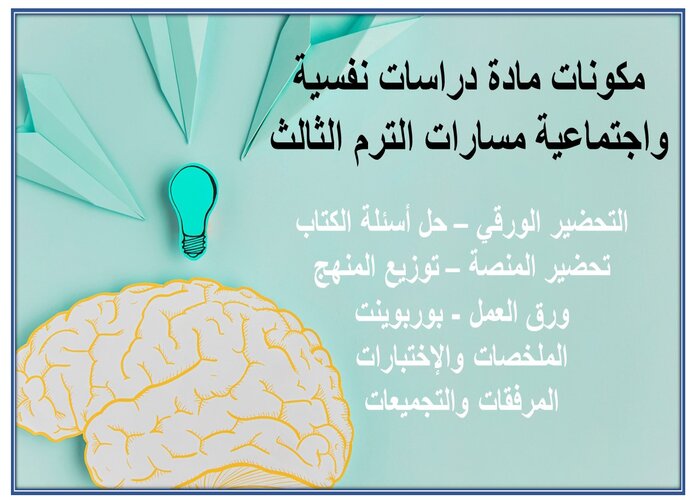 مكونات مادة دراسات نفسية واجتماعية مسارات الترم الثالث

التحضير الورقي – حل أسئلة الكتاب
تحضير المنصة – توزيع المنهج
ورق العمل - بوربوينت
الملخصات والإختبارات
المرفقات والتجميعات